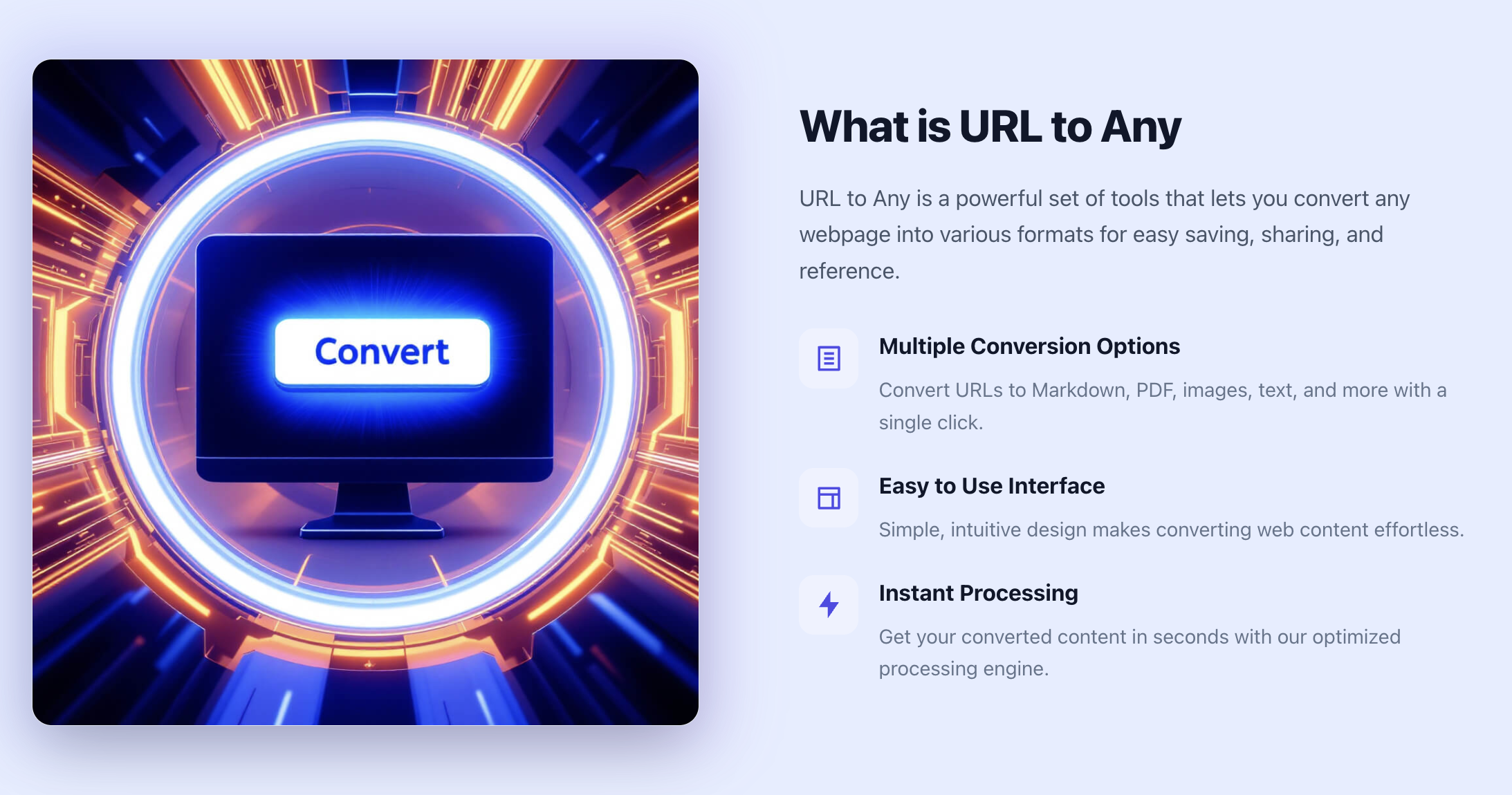 Convert

What is URL to Any

URL to Any is a powerful set of tools that lets you convert any webpage into various formats for easy saving, sharing, and reference.

Multiple Conversion Options

Convert URLs to Markdown, PDF, images, text, and more with a single click.

Easy to Use Interface

Simple, intuitive design makes converting web content effortless.

Instant Processing

Get your converted content in seconds with our optimized processing engine.